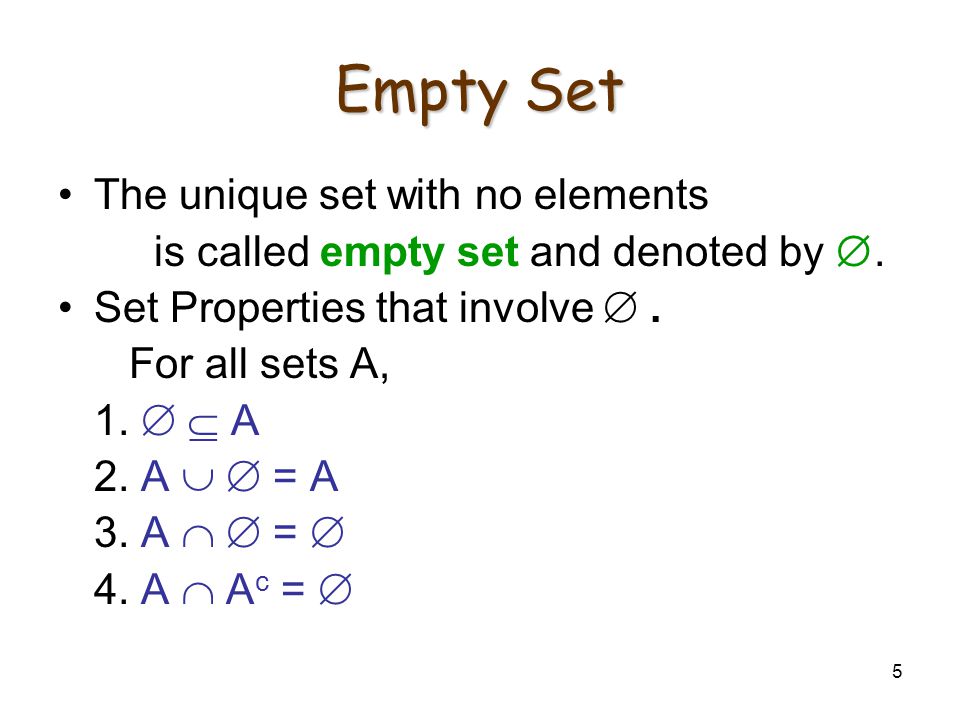 Empty Set

• The unique set with no elements is called empty set and denoted by $\emptyset$.

• Set Properties that involve $\emptyset$ .

For all sets A,

1. $\emptyset \subseteq A$

2. $A \cup \emptyset = A$

3. $A \cap \emptyset = \emptyset$

4. $A \cap A^c = \emptyset$

5